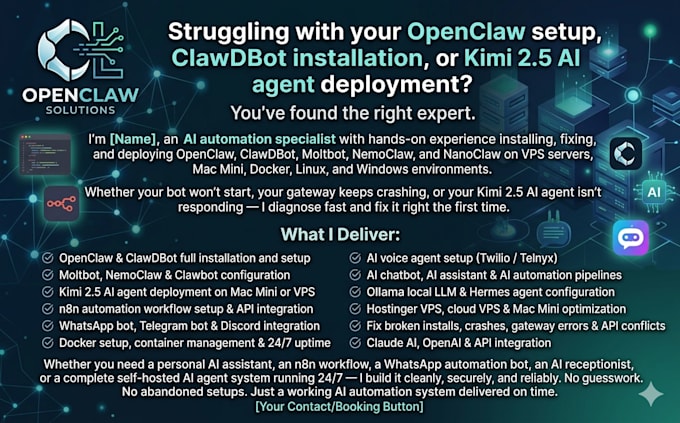 OPENCLAW
SOLUTIONS

Struggling with your OpenClaw setup, ClawDBot installation, or Kimi 2.5 AI agent deployment?

You've found the right expert.

I'm [Name], an AI automation specialist with hands-on experience installing, fixing, and deploying OpenClaw, ClawDBot, Moltbot, NemoClaw, and NanoClaw on VPS servers, Mac Mini, Docker, Linux, and Windows environments.

Whether your bot won't start, your gateway keeps crashing, or your Kimi 2.5 AI agent isn't responding — I diagnose fast and fix it right the first time.

AI

What I Deliver:

OpenClaw & ClawDBot full installation and setup
Moltbot, NemoClaw & Clawbot configuration
Kimi 2.5 AI agent deployment on Mac Mini or VPS
n8n automation workflow setup & API integration
WhatsApp bot, Telegram bot & Discord integration
Docker setup, container management & 24/7 uptime

AI voice agent setup (Twilio / Telnyx)
AI chatbot, AI assistant & AI automation pipelines
Ollama local LLM & Hermes agent configuration
Hostinger VPS, cloud VPS & Mac Mini optimization
Fix broken installs, crashes, gateway errors & API conflicts
Claude AI, OpenAI & API integration

Whether you need a personal AI assistant, an n8n workflow, a WhatsApp automation bot, an AI receptionist, or a complete self-hosted AI agent system running 24/7 — I build it cleanly, securely, and reliably. No guesswork. No abandoned setups. Just a working AI automation system delivered on time.
[Your Contact/Booking Button]